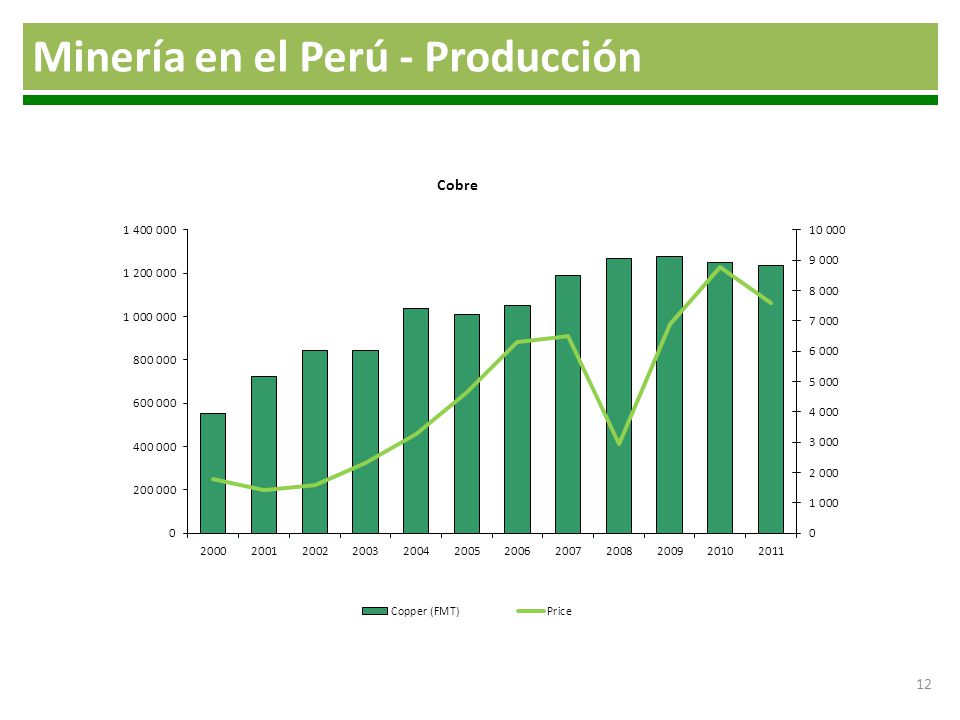 Minería en el Perú - Producción

Cobre

1 400 000
1 200 000
1 000 000
800 000
600 000
400 000
200 000
0

10 000
9 000
8 000
7 000
6 000
5 000
4 000
3 000
2 000
1 000
0

2000 2001 2002 2003 2004 2005 2006 2007 2008 2009 2010 2011

Copper (FMT)
Price

12